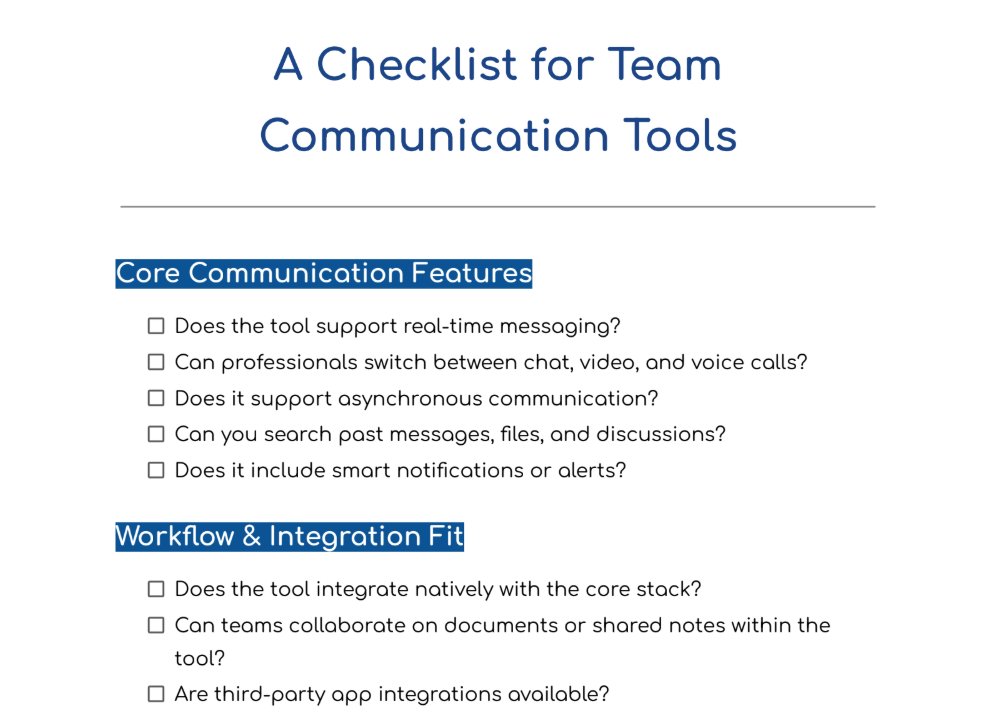 A Checklist for Team Communication Tools

Core Communication Features

☐ Does the tool support real-time messaging?
☐ Can professionals switch between chat, video, and voice calls?
☐ Does it support asynchronous communication?
☐ Can you search past messages, files, and discussions?
☐ Does it include smart notifications or alerts?

Workflow & Integration Fit

☐ Does the tool integrate natively with the core stack?
☐ Can teams collaborate on documents or shared notes within the tool?
☐ Are third-party app integrations available?